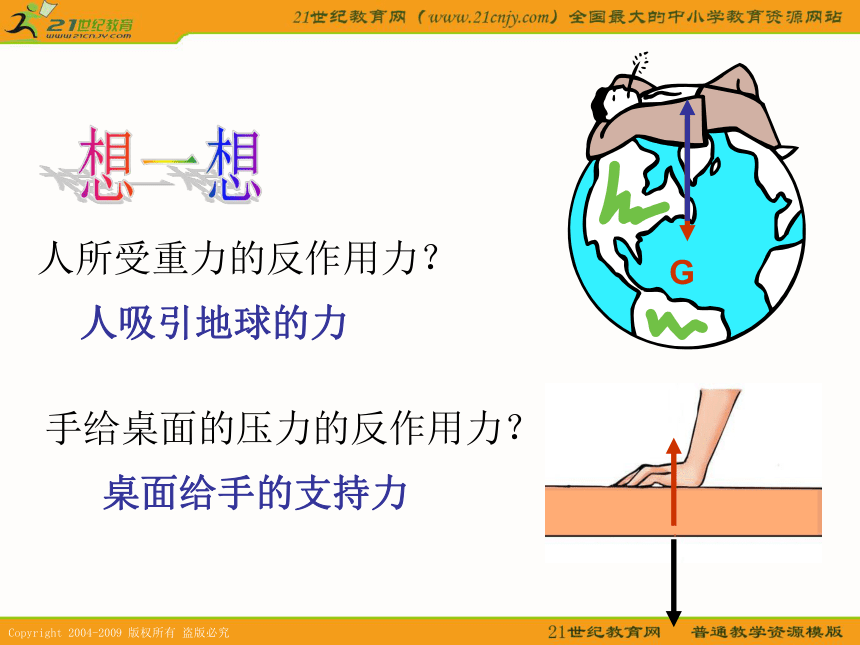 21世纪教育
www.21cnjy.com

21世纪教育网（www.21cnjy.com）全国最大的中小学教育资源网站

想一想

人所受重力的反作用力？

人吸引地球的力

G

手给桌面的压力的反作用力？

桌面给手的支持力

Copyright 2004-2009 版权所有 盗版必究

21世纪教育网　普通教学资源模版